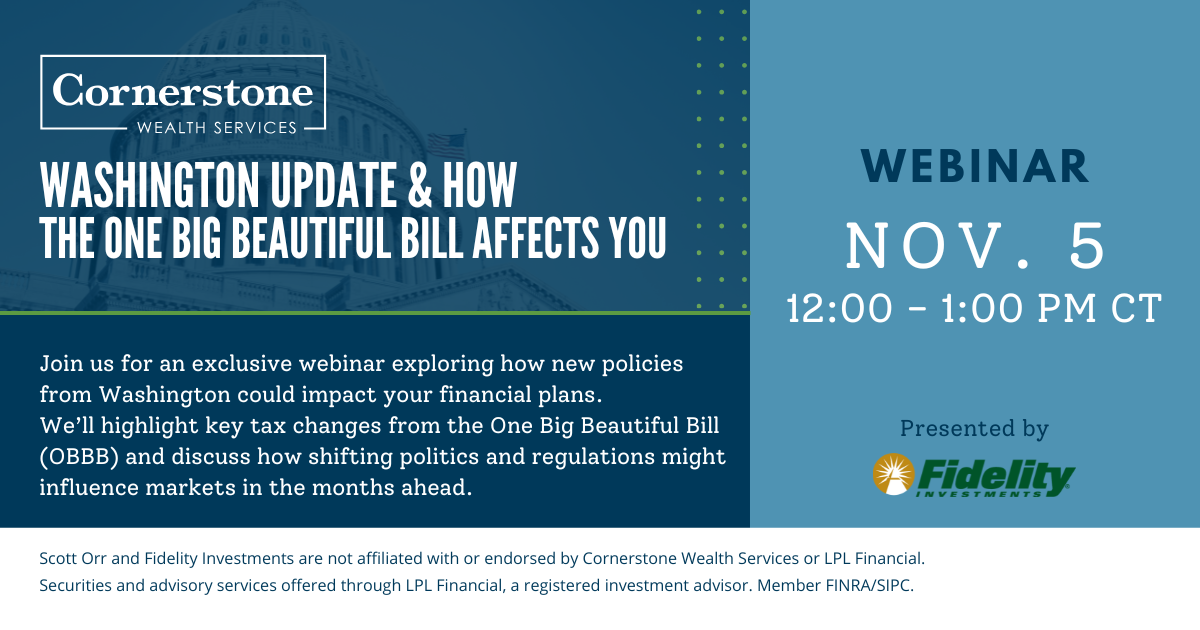 Cornerstone
WEALTH SERVICES

WASHINGTON UPDATE & HOW THE ONE BIG BEAUTIFUL BILL AFFECTS YOU

Join us for an exclusive webinar exploring how new policies from Washington could impact your financial plans. We'll highlight key tax changes from the One Big Beautiful Bill (OBBB) and discuss how shifting politics and regulations might influence markets in the months ahead.

WEBINAR
NOV. 5
12:00 - 1:00 PM CT

Presented by
Fidelity
INVESTMENTS

Scott Orr and Fidelity Investments are not affiliated with or endorsed by Cornerstone Wealth Services or LPL Financial.
Securities and advisory services offered through LPL Financial, a registered investment advisor. Member FINRA/SIPC.